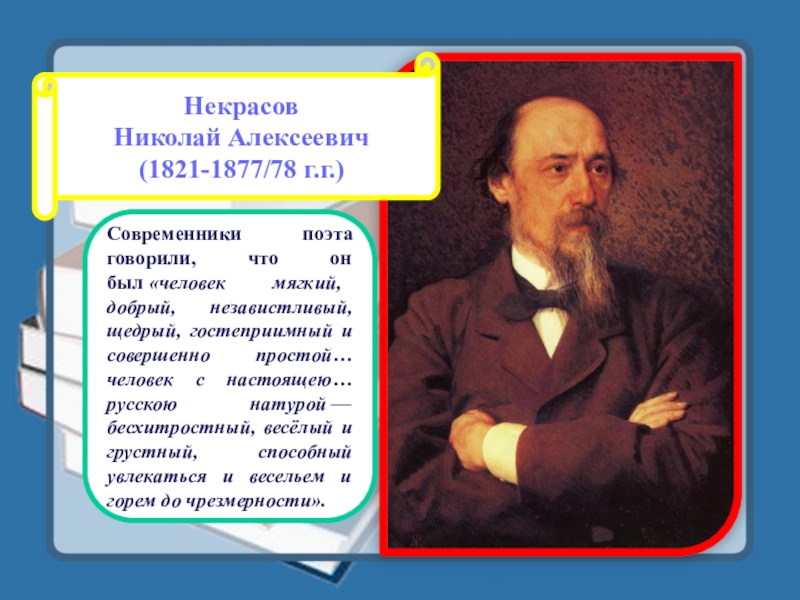 Некрасов
Николай Алексеевич
(1821-1877/78 г.г.)

Современники поэта говорили, что он был «человек мягкий, добрый, независтливый, щедрый, гостеприимный и совершенно простой… человек с настоящею… русскою натурой — бесхитростный, весёлый и грустный, способный увлекаться и весельем и горем до чрезмерности».